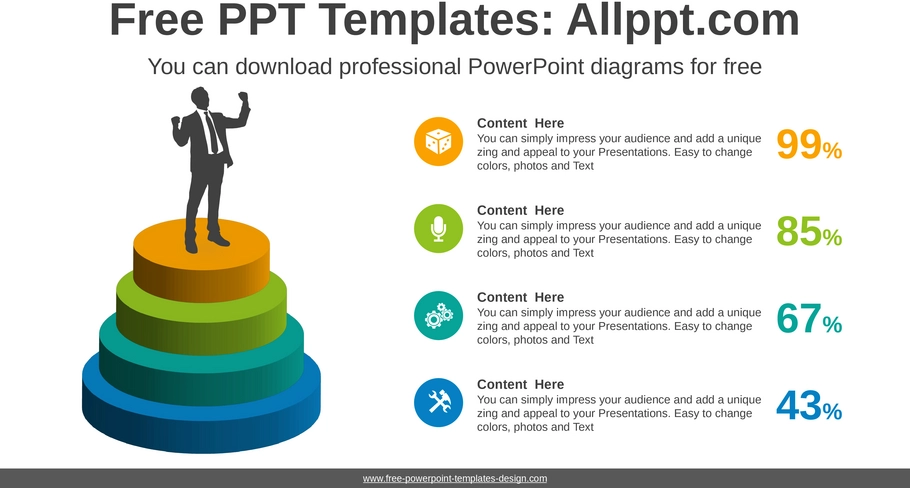 Free PPT Templates: Allppt.com

You can download professional PowerPoint diagrams for free

Content Here
You can simply impress your audience and add a unique zing and appeal to your Presentations. Easy to change colors, photos and Text

99%

Content Here
You can simply impress your audience and add a unique zing and appeal to your Presentations. Easy to change colors, photos and Text

85%

Content Here
You can simply impress your audience and add a unique zing and appeal to your Presentations. Easy to change colors, photos and Text

67%

Content Here
You can simply impress your audience and add a unique zing and appeal to your Presentations. Easy to change colors, photos and Text

43%

www.free-powerpoint-templates-design.com